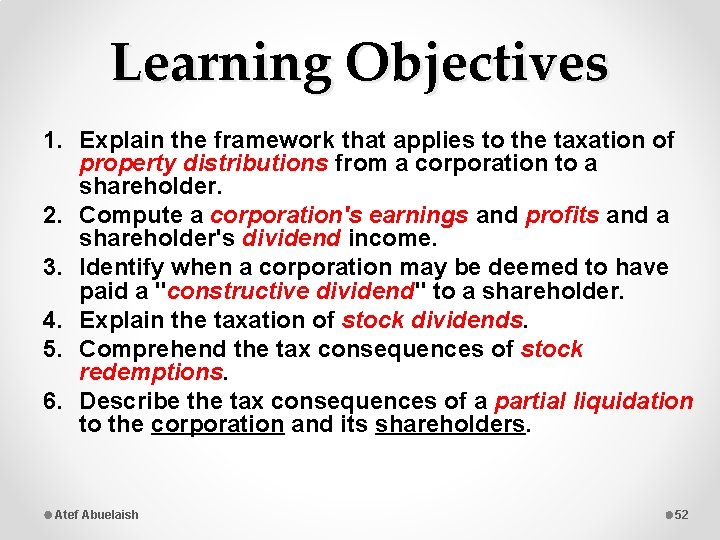 Learning Objectives

1. Explain the framework that applies to the taxation of property distributions from a corporation to a shareholder.
2. Compute a corporation's earnings and profits and a shareholder's dividend income.
3. Identify when a corporation may be deemed to have paid a "constructive dividend" to a shareholder.
4. Explain the taxation of stock dividends.
5. Comprehend the tax consequences of stock redemptions.
6. Describe the tax consequences of a partial liquidation to the corporation and its shareholders.

Atef Abuelaish

52